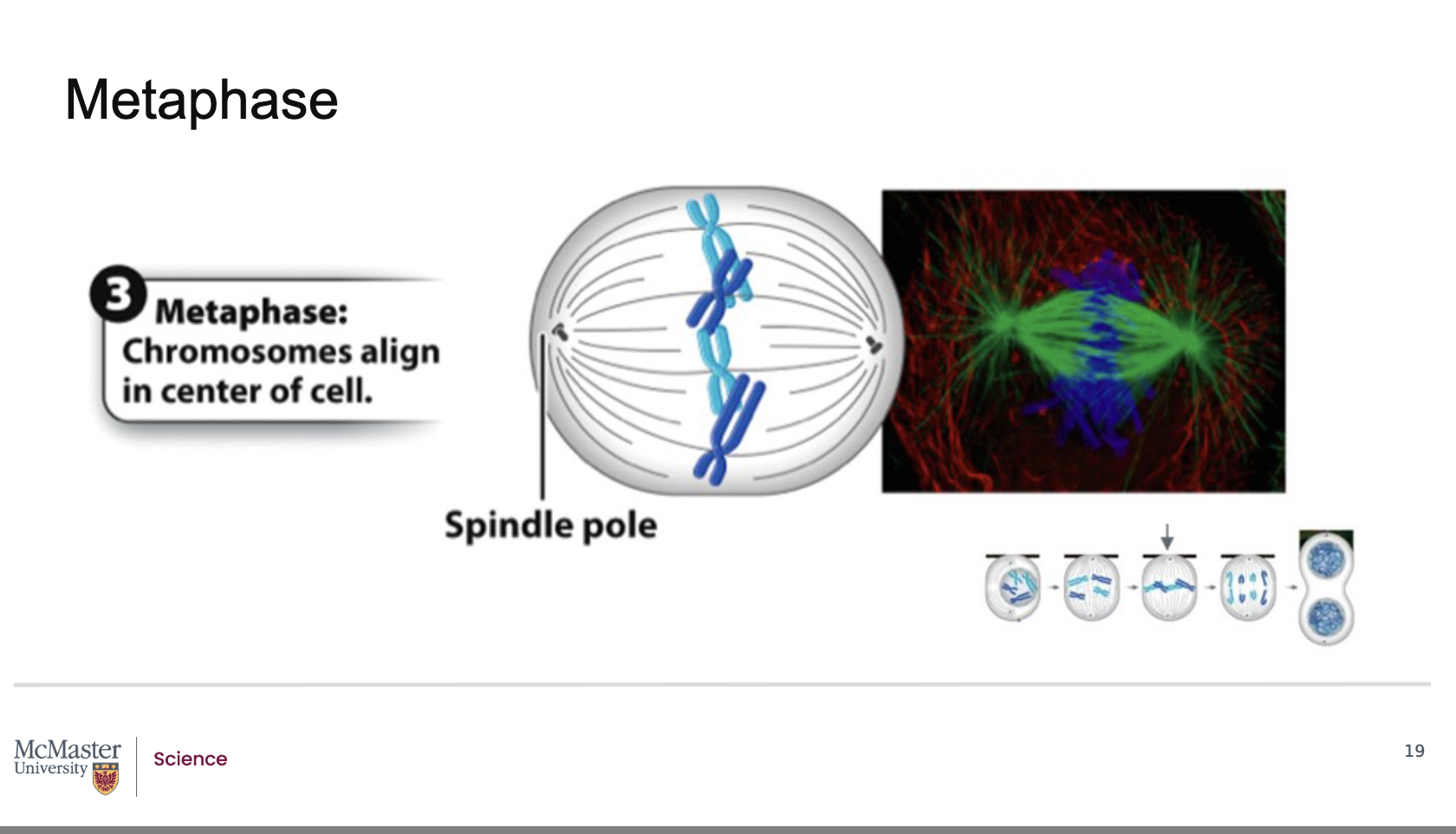 Metaphase

3 Metaphase: Chromosomes align in center of cell.

Spindle pole

McMaster University

Science

19